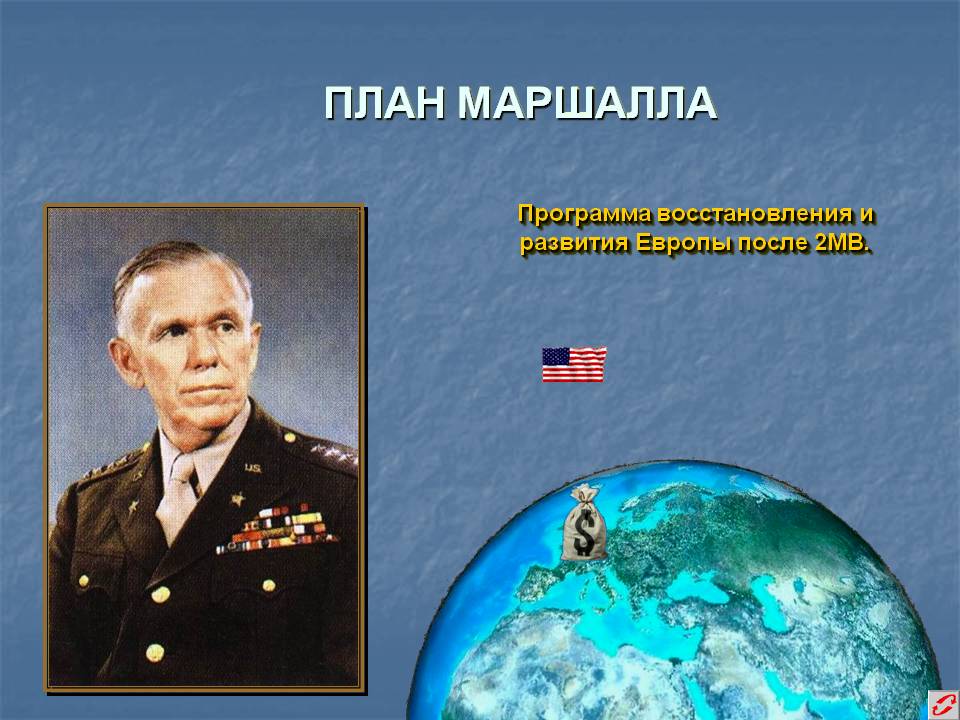 ПЛАН МАРШАЛЛА

Программа восстановления и развития Европы после 2МВ.

U.S.

$